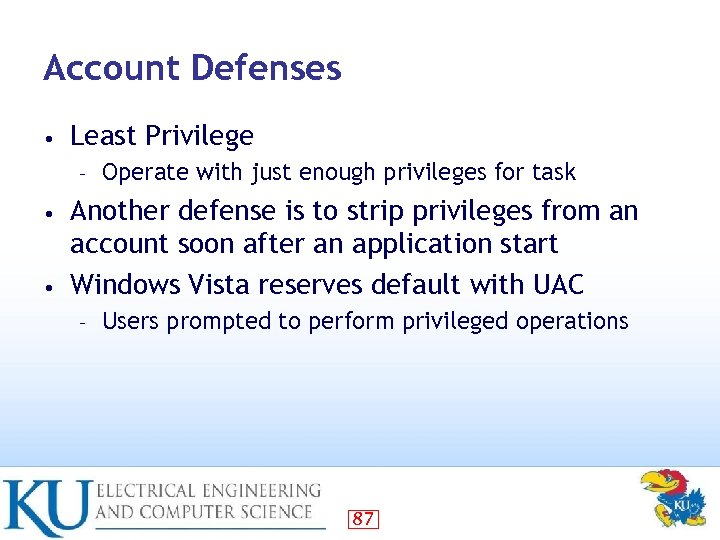 Account Defenses

• Least Privilege
  – Operate with just enough privileges for task
• Another defense is to strip privileges from an account soon after an application start
• Windows Vista reserves default with UAC
  – Users prompted to perform privileged operations

KU ELECTRICAL ENGINEERING AND COMPUTER SCIENCE

87

KU